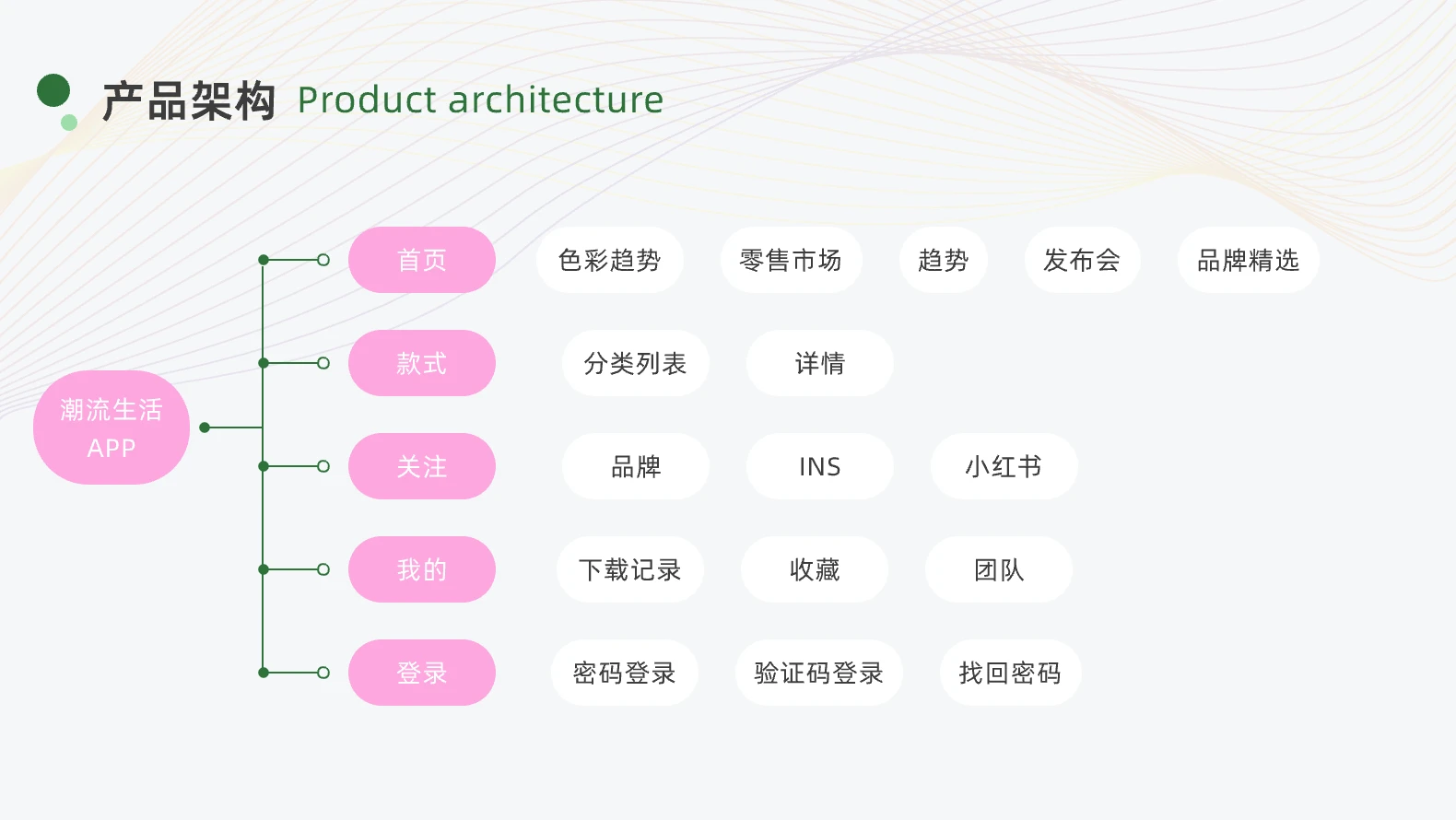 产品架构 Product architecture

潮流生活
APP

首页
色彩趋势
零售市场
趋势
发布会
品牌精选

款式
分类列表
详情

关注
品牌
INS
小红书

我的
下载记录
收藏
团队

登录
密码登录
验证码登录
找回密码